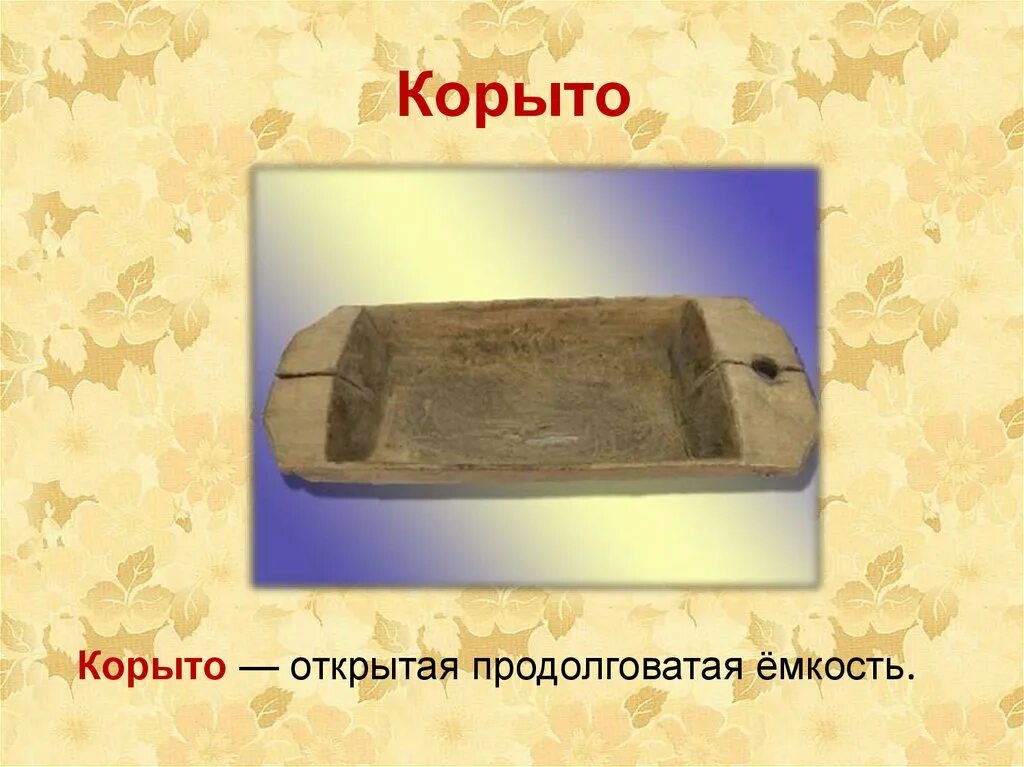 Корыто

Корыто — открытая продолговатая ёмкость.